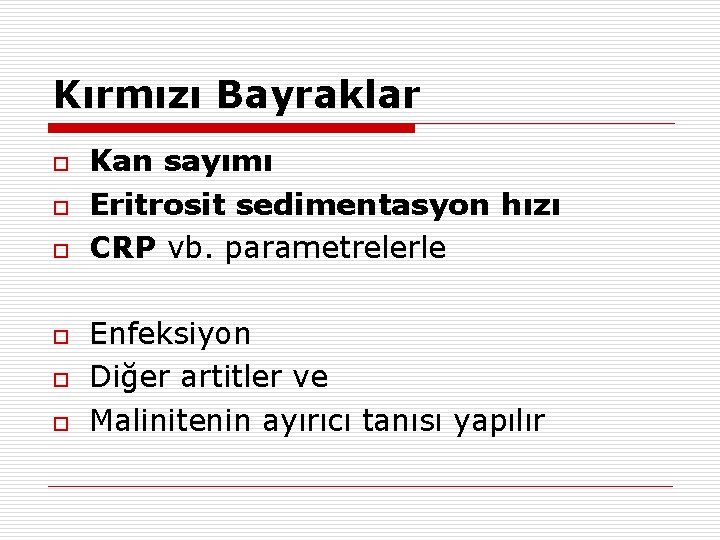 Kırmızı Bayraklar

Kan sayımı
Eritrosit sedimentasyon hızı
CRP vb. parametrelerle

Enfeksiyon
Diğer artitler ve
Malinitenin ayırıcı tanısı yapılır